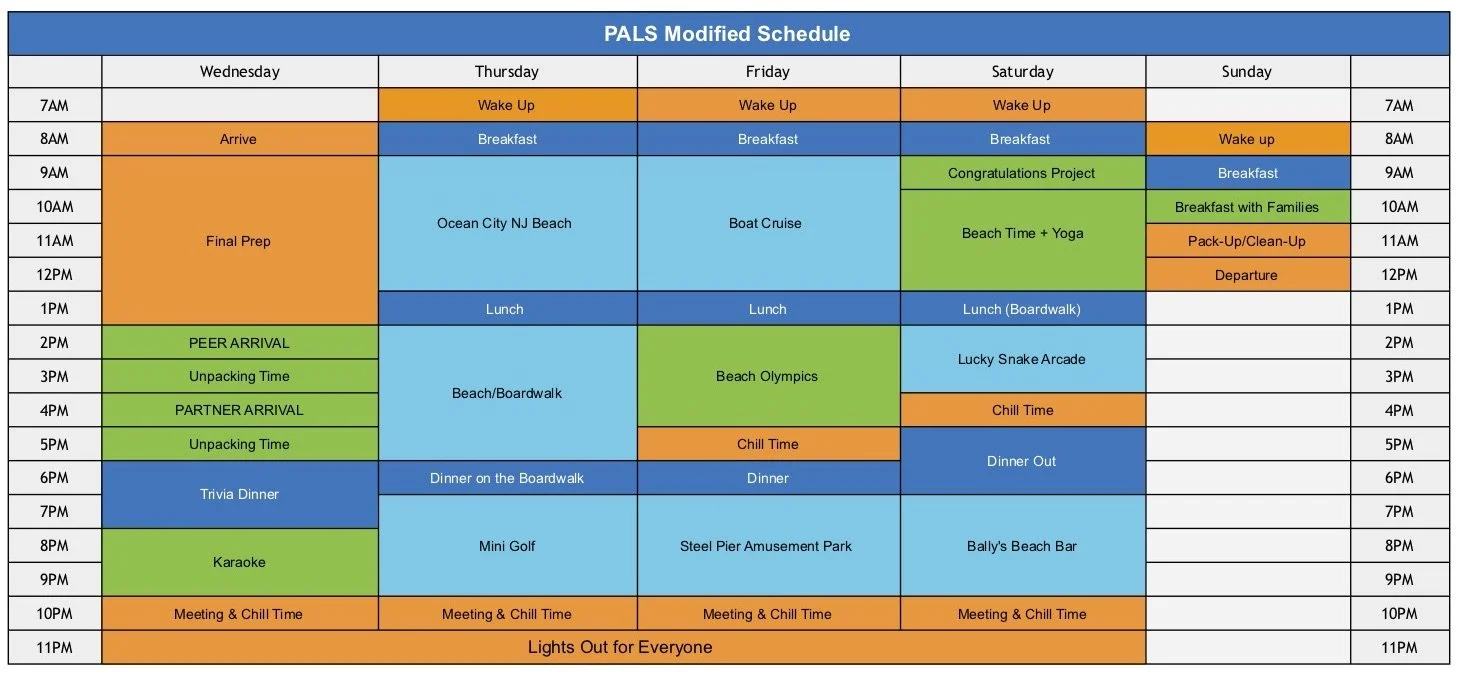 PALS Modified Schedule

| | Wednesday | Thursday | Friday | Saturday | Sunday | |
|---|---|---|---|---|---|---|
| 7AM | | Wake Up | Wake Up | Wake Up | | 7AM |
| 8AM | Arrive | Breakfast | Breakfast | Breakfast | Wake up | 8AM |
| 9AM | Final Prep | Ocean City NJ Beach | Boat Cruise | Congratulations Project | Breakfast | 9AM |
| 10AM | | | | Beach Time + Yoga | Breakfast with Families | 10AM |
| 11AM | | | | | Pack-Up/Clean-Up | 11AM |
| 12PM | | | | | Departure | 12PM |
| 1PM | | Lunch | Lunch | Lunch (Boardwalk) | | 1PM |
| 2PM | PEER ARRIVAL | Beach/Boardwalk | Beach Olympics | Lucky Snake Arcade | | 2PM |
| 3PM | Unpacking Time | | | | | 3PM |
| 4PM | PARTNER ARRIVAL | | | Chill Time | | 4PM |
| 5PM | Unpacking Time | | Chill Time | Dinner Out | | 5PM |
| 6PM | Trivia Dinner | Dinner on the Boardwalk | Dinner | | | 6PM |
| 7PM | | Mini Golf | Steel Pier Amusement Park | Bally's Beach Bar | | 7PM |
| 8PM | Karaoke | | | | | 8PM |
| 9PM | | | | | | 9PM |
| 10PM | Meeting & Chill Time | Meeting & Chill Time | Meeting & Chill Time | Meeting & Chill Time | | 10PM |
| 11PM | Lights Out for Everyone | | | | | 11PM |